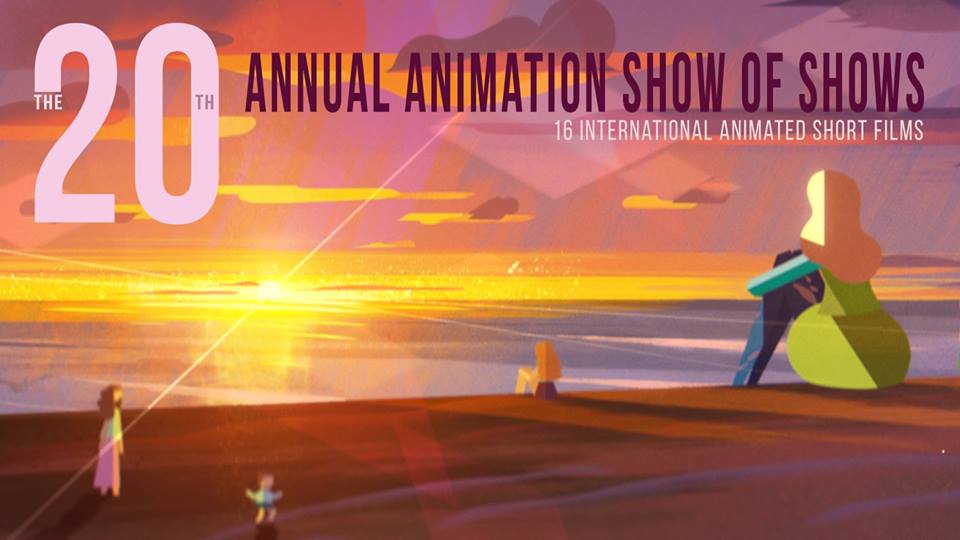 THE 20 TH ANNUAL ANIMATION SHOW OF SHOWS

16 INTERNATIONAL ANIMATED SHORT FILMS